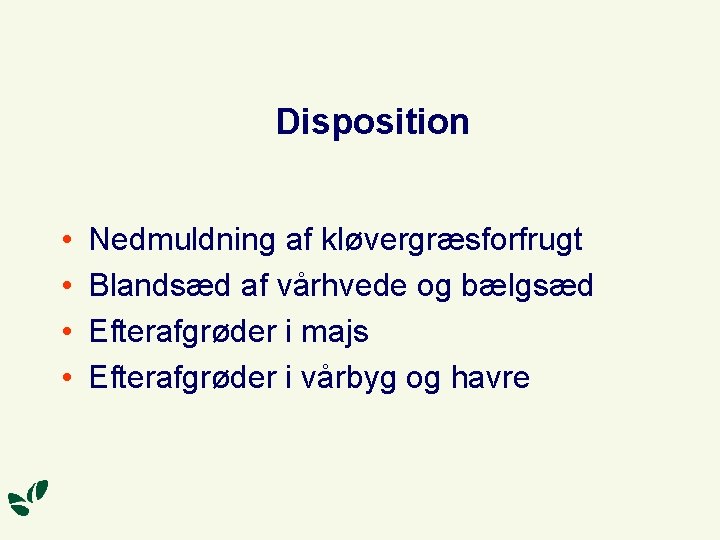 Disposition

• Nedmuldning af kløvergræsforfrugt
• Blandsæd af vårhvede og bælgsæd
• Efterafgrøder i majs
• Efterafgrøder i vårbyg og havre